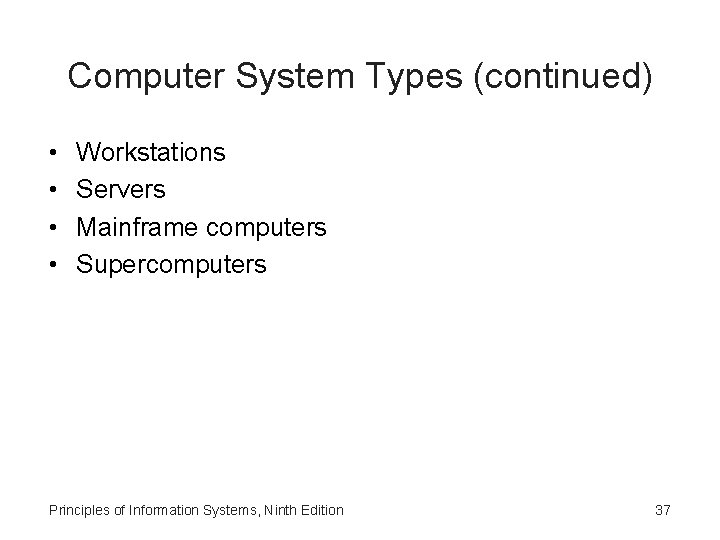 Computer System Types (continued)

• Workstations
• Servers
• Mainframe computers
• Supercomputers

Principles of Information Systems, Ninth Edition

37